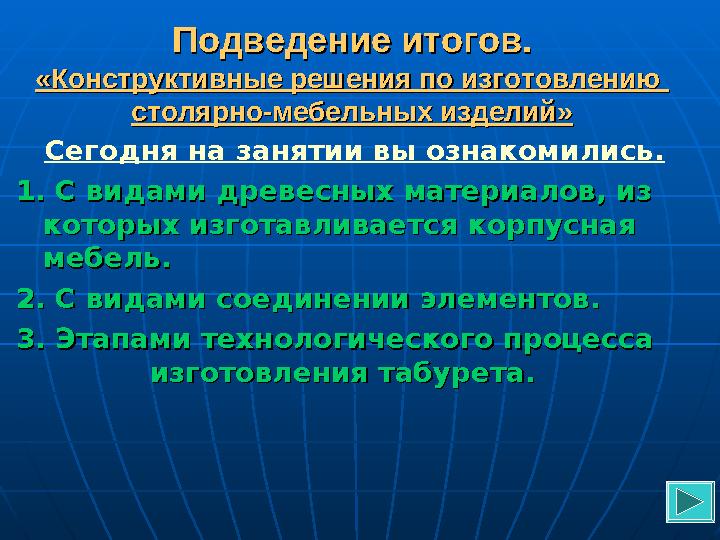 Подведение итогов.
«Конструктивные решения по изготовлению столярно-мебельных изделий»

Сегодня на занятии вы ознакомились.

1. С видами древесных материалов, из которых изготавливается корпусная мебель.

2. С видами соединении элементов.

3. Этапами технологического процесса изготовления табурета.